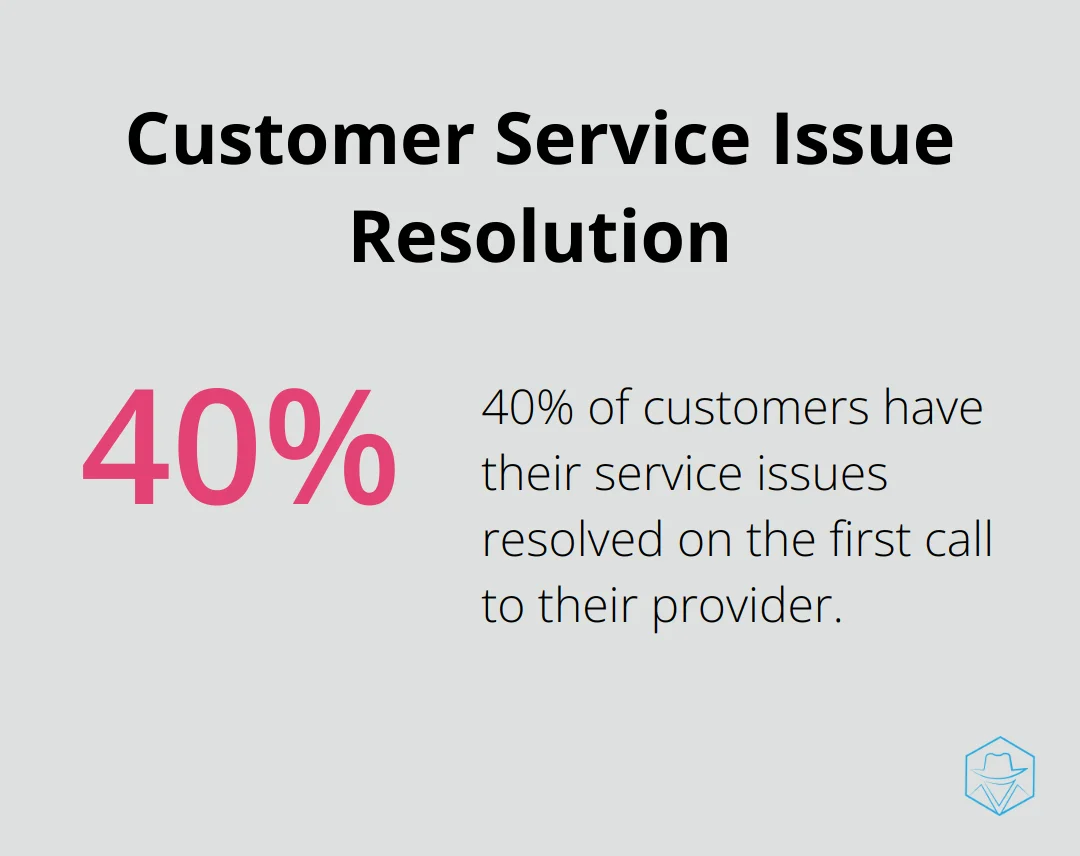 Customer Service Issue Resolution

40%

40% of customers have their service issues resolved on the first call to their provider.